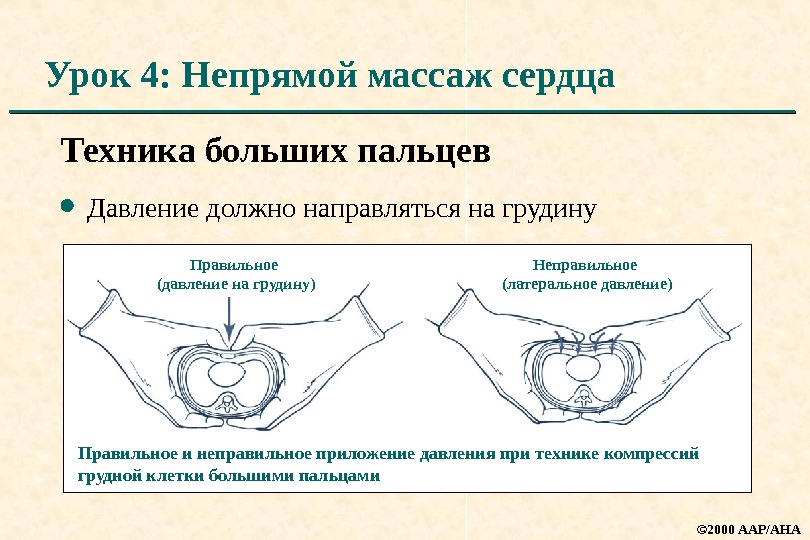 Урок 4: Непрямой массаж сердца

Техника больших пальцев

• Давление должно направляться на грудину

Правильное (давление на грудину)

Неправильное (латеральное давление)

Правильное и неправильное приложение давления при технике компрессий грудной клетки большими пальцами

©2000 AAP/AHA